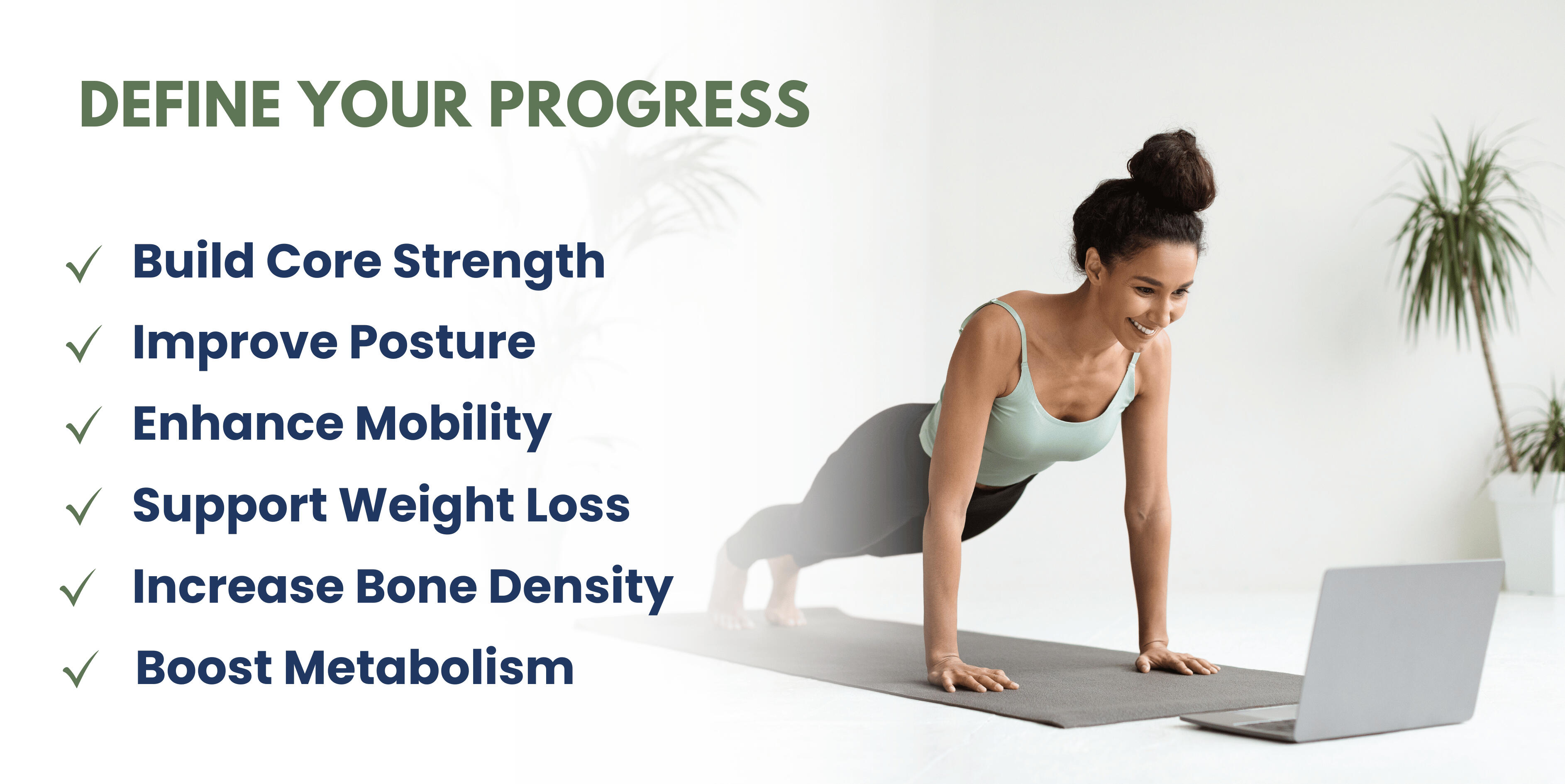 DEFINE YOUR PROGRESS

✓ Build Core Strength
✓ Improve Posture
✓ Enhance Mobility
✓ Support Weight Loss
✓ Increase Bone Density
✓ Boost Metabolism